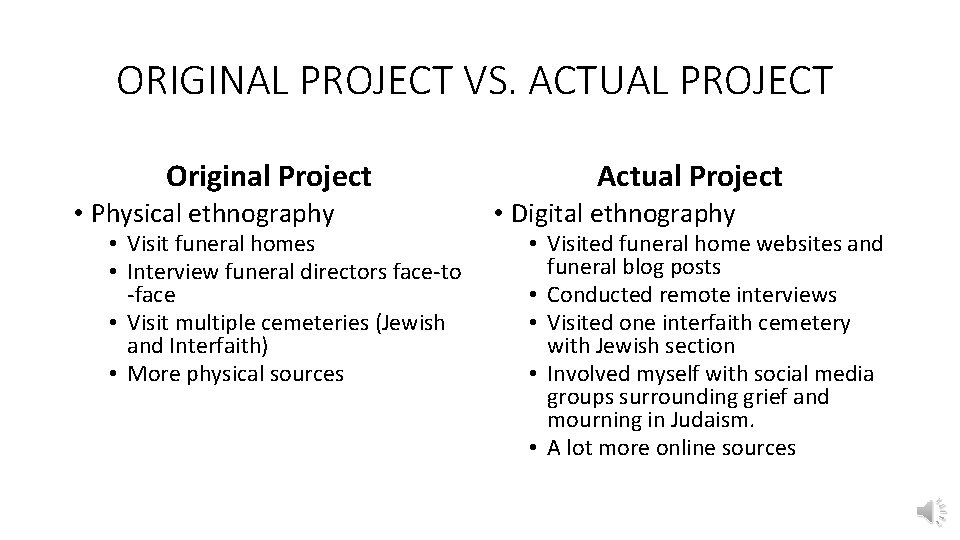 ORIGINAL PROJECT VS. ACTUAL PROJECT

Original Project

• Physical ethnography
  • Visit funeral homes
  • Interview funeral directors face-to-face
  • Visit multiple cemeteries (Jewish and Interfaith)
  • More physical sources

Actual Project

• Digital ethnography
  • Visited funeral home websites and funeral blog posts
  • Conducted remote interviews
  • Visited one interfaith cemetery with Jewish section
  • Involved myself with social media groups surrounding grief and mourning in Judaism.
  • A lot more online sources